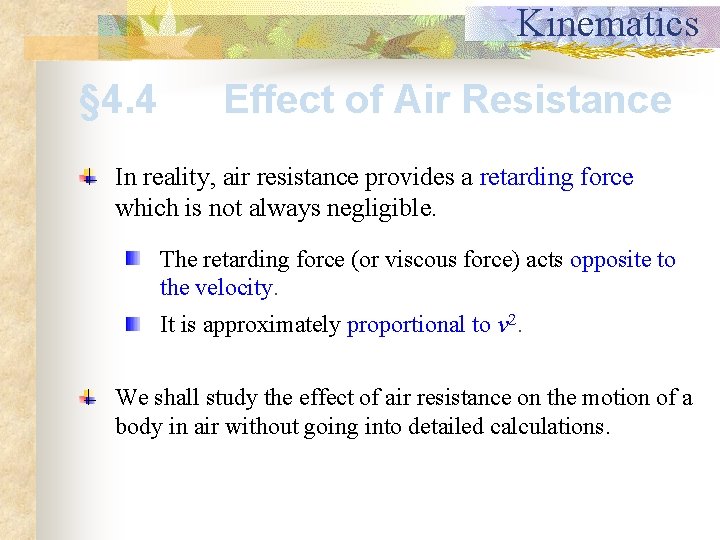 Kinematics

§4.4 Effect of Air Resistance

In reality, air resistance provides a retarding force which is not always negligible.

The retarding force (or viscous force) acts opposite to the velocity.

It is approximately proportional to $v^2$.

We shall study the effect of air resistance on the motion of a body in air without going into detailed calculations.